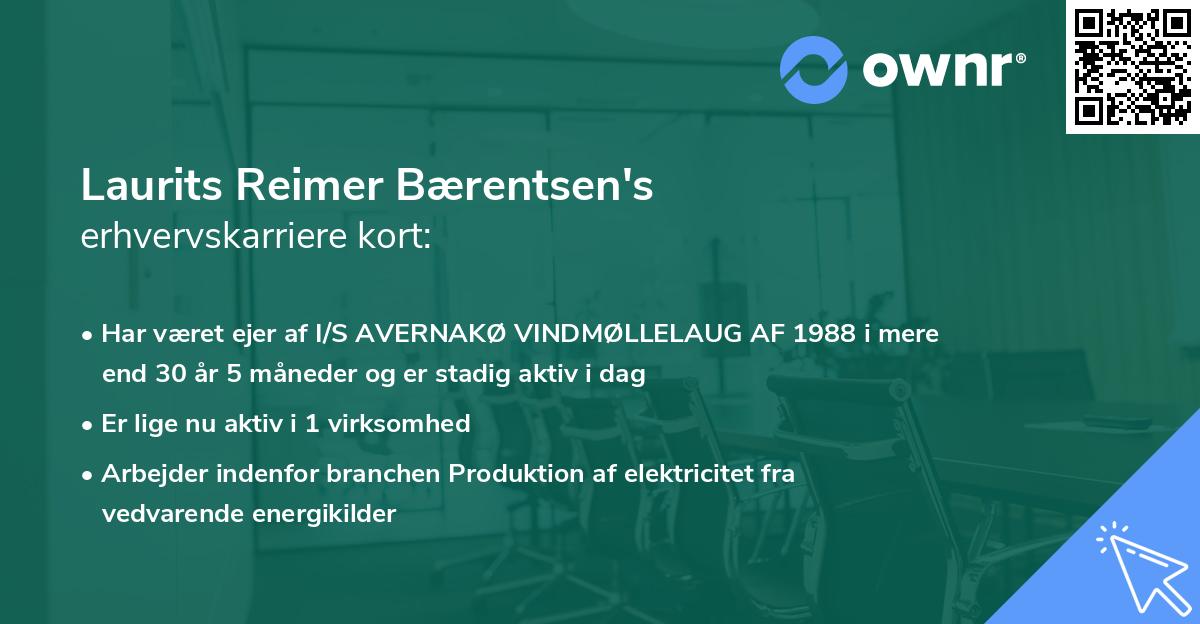 ownr®

Laurits Reimer Bærentsen's
erhvervskarriere kort:

• Har været ejer af I/S AVERNAKØ VINDMØLLELAUG AF 1988 i mere end 30 år 5 måneder og er stadig aktiv i dag

• Er lige nu aktiv i 1 virksomhed

• Arbejder indenfor branchen Produktion af elektricitet fra vedvarende energikilder